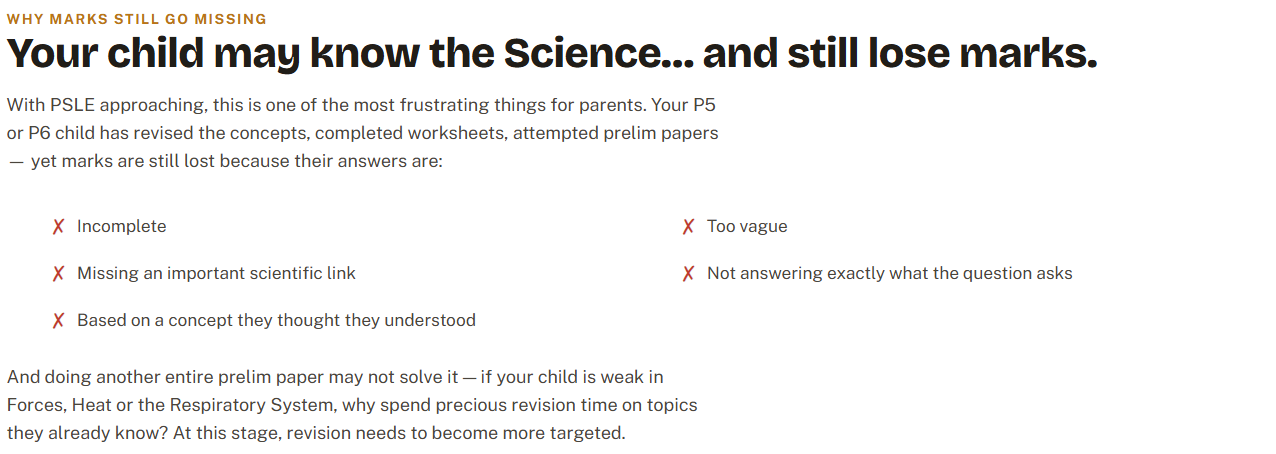 WHY MARKS STILL GO MISSING

Your child may know the Science... and still lose marks.

With PSLE approaching, this is one of the most frustrating things for parents. Your P5 or P6 child has revised the concepts, completed worksheets, attempted prelim papers — yet marks are still lost because their answers are:

✗ Incomplete

✗ Missing an important scientific link

✗ Based on a concept they thought they understood

✗ Too vague

✗ Not answering exactly what the question asks

And doing another entire prelim paper may not solve it — if your child is weak in Forces, Heat or the Respiratory System, why spend precious revision time on topics they already know? At this stage, revision needs to become more targeted.